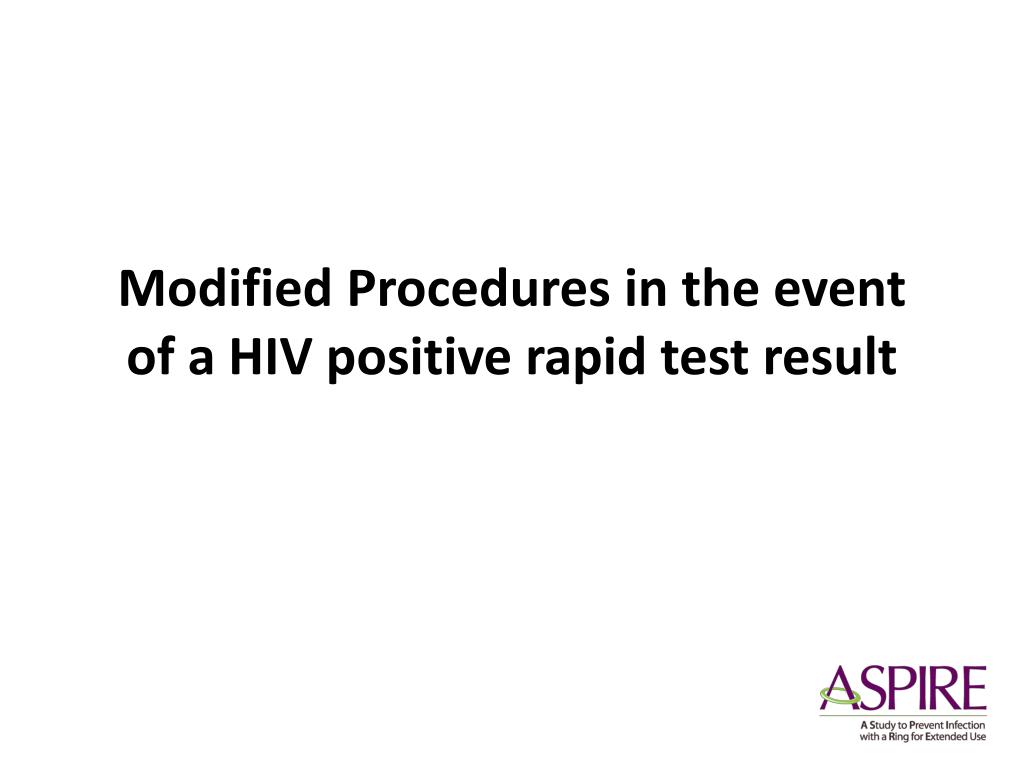 Modified Procedures in the event of a HIV positive rapid test result

ASPIRE
A Study to Prevent Infection with a Ring for Extended Use